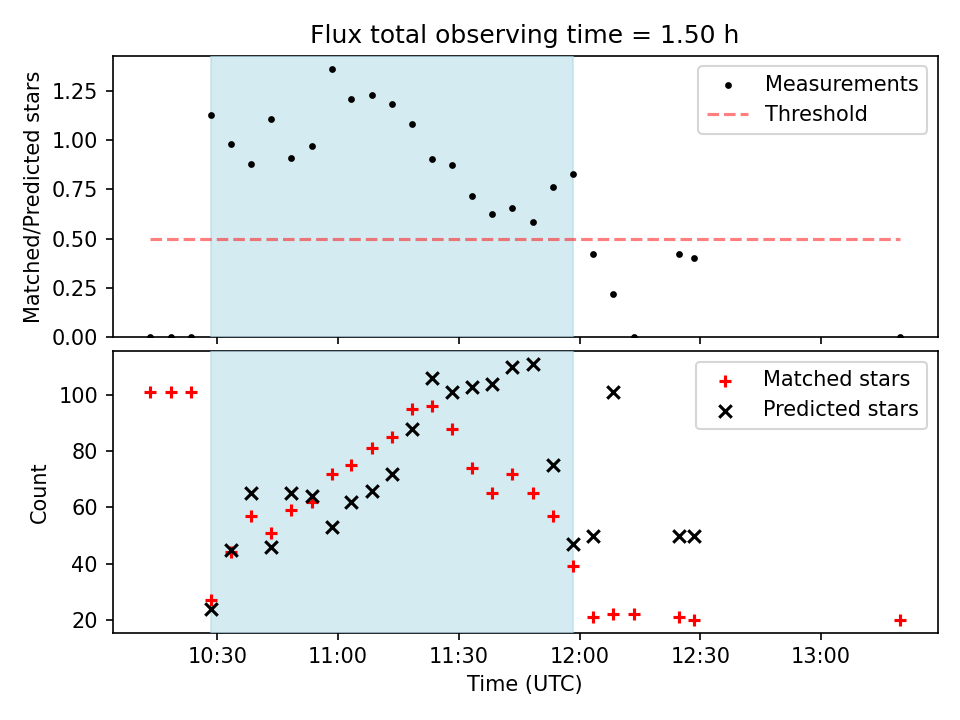 Flux total observing time = 1.50 h

Matched/Predicted stars

1.25
1.00
0.75
0.50
0.25
0.00

Measurements
Threshold

Count

100
80
60
40
20

Matched stars
Predicted stars

10:30
11:00
11:30
12:00
12:30
13:00

Time (UTC)